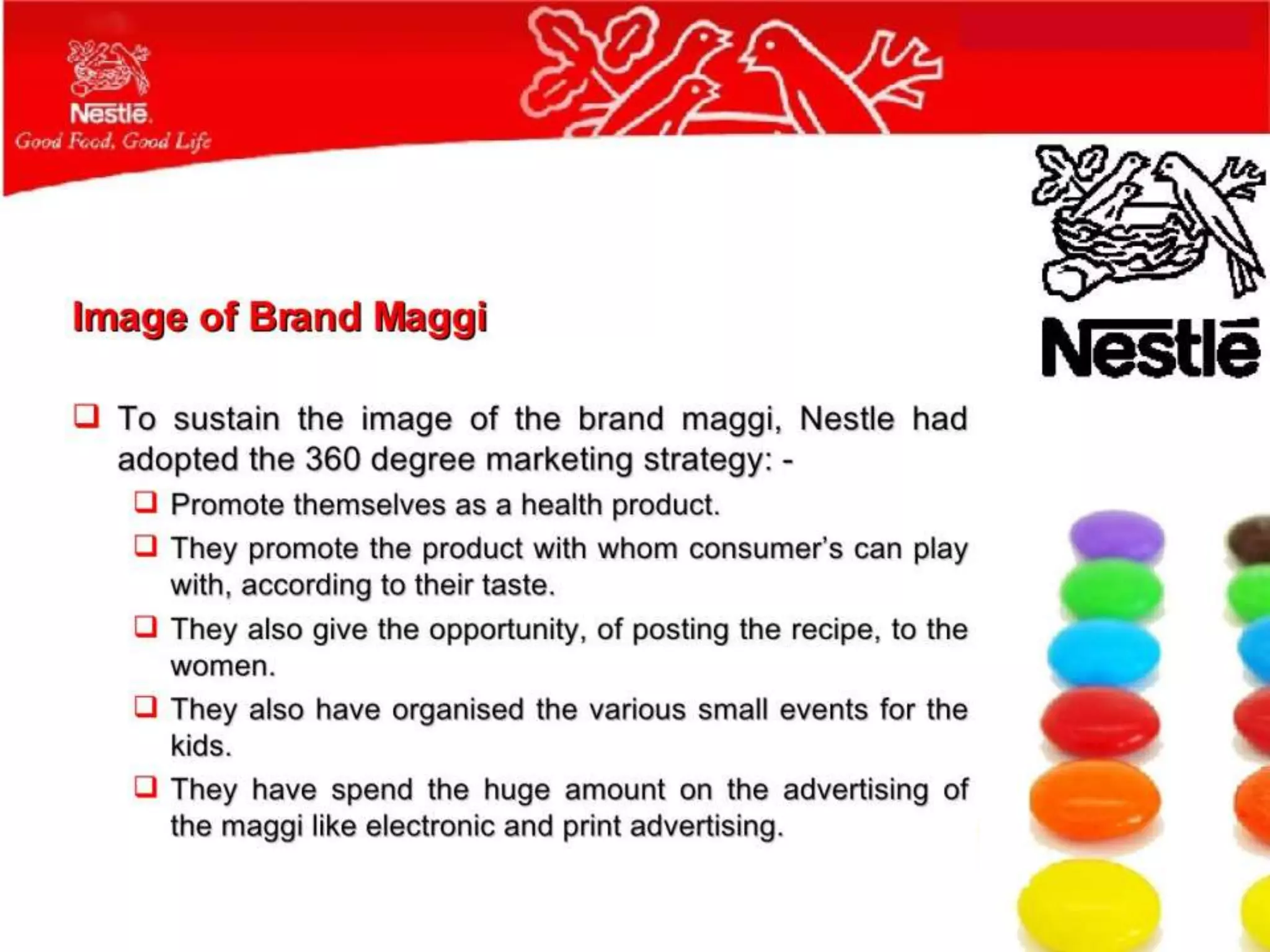 Nestlé
Good Food, Good Life

Nestlé

Image of Brand Maggi

❑ To sustain the image of the brand maggi, Nestle had adopted the 360 degree marketing strategy: -

❑ Promote themselves as a health product.

❑ They promote the product with whom consumer's can play with, according to their taste.

❑ They also give the opportunity, of posting the recipe, to the women.

❑ They also have organised the various small events for the kids.

❑ They have spend the huge amount on the advertising of the maggi like electronic and print advertising.